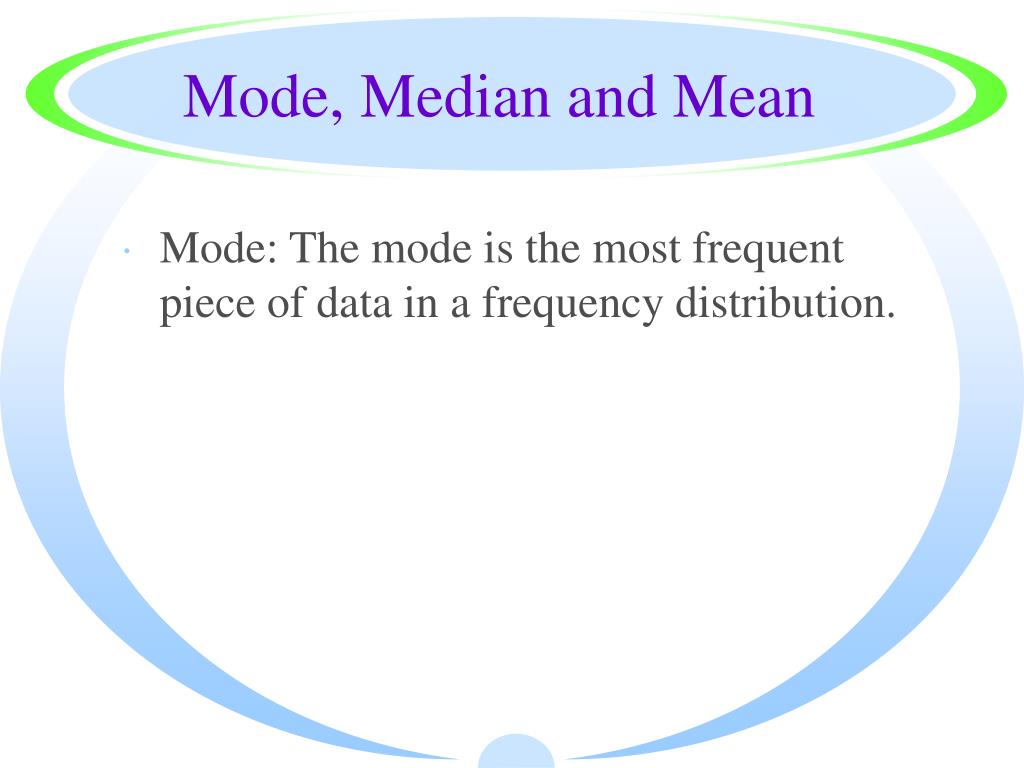 Mode, Median and Mean

· Mode: The mode is the most frequent piece of data in a frequency distribution.